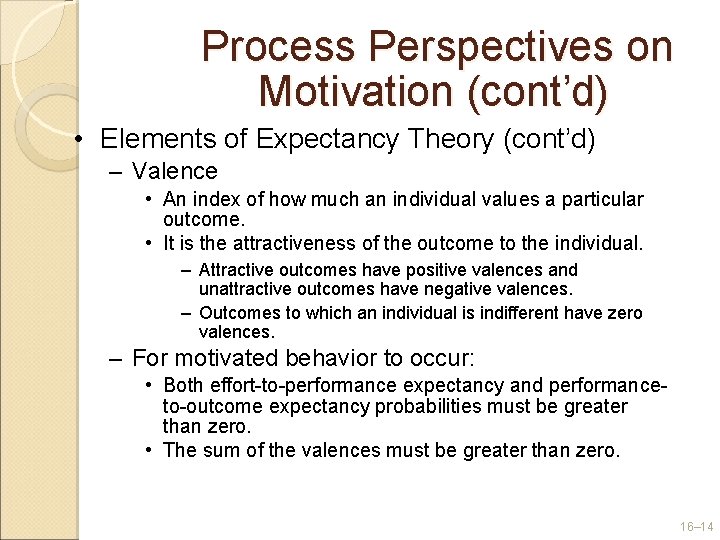 Process Perspectives on Motivation (cont’d)

• Elements of Expectancy Theory (cont’d)

– Valence

• An index of how much an individual values a particular outcome.

• It is the attractiveness of the outcome to the individual.

– Attractive outcomes have positive valences and unattractive outcomes have negative valences.

– Outcomes to which an individual is indifferent have zero valences.

– For motivated behavior to occur:

• Both effort-to-performance expectancy and performance-to-outcome expectancy probabilities must be greater than zero.

• The sum of the valences must be greater than zero.

16–14